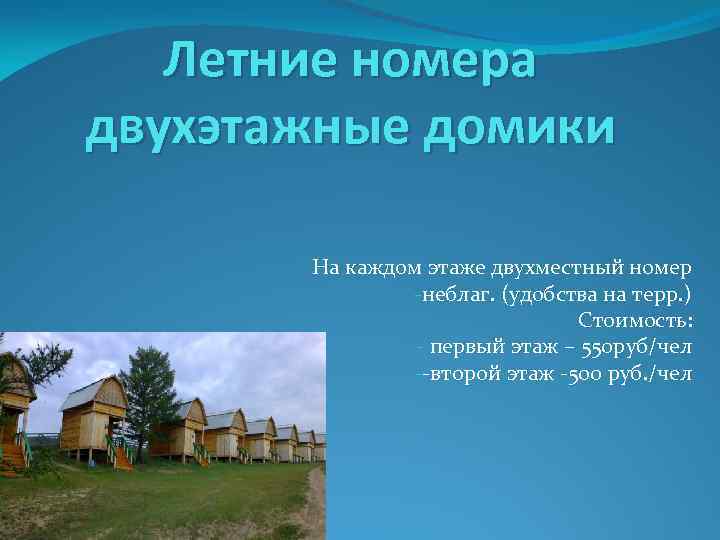 Летние номера двухэтажные домики

На каждом этаже двухместный номер
-неблаг. (удобства на терр.)
Стоимость:
- первый этаж – 550руб/чел
--второй этаж -500 руб./чел